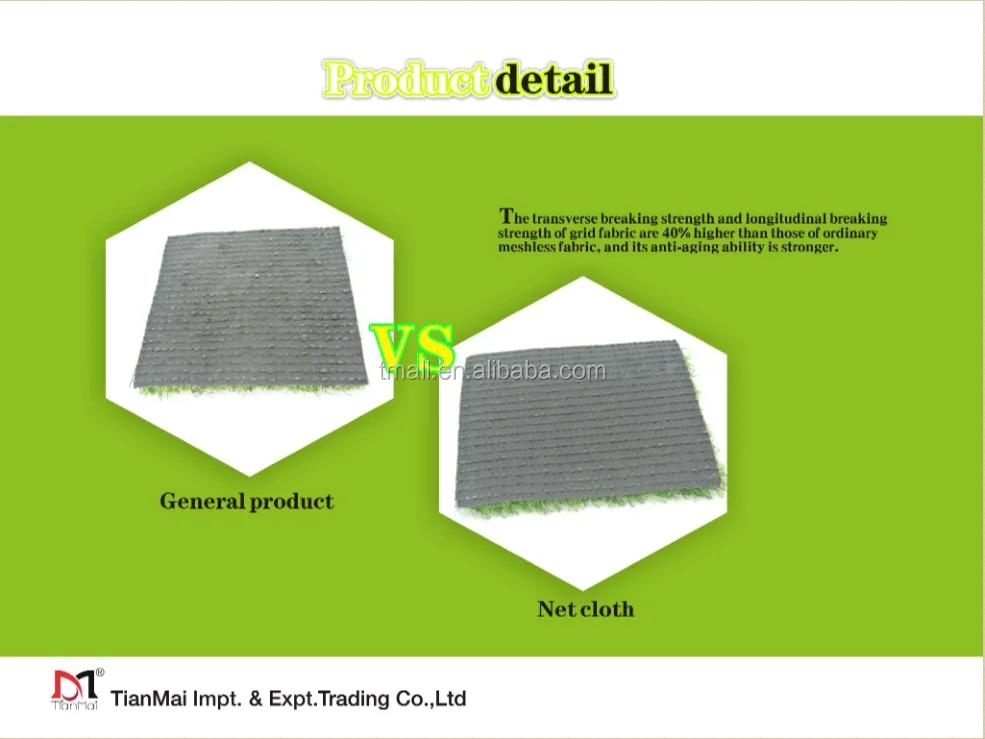 Product detail

The transverse breaking strength and longitudinal breaking strength of grid fabric are 40% higher than those of ordinary meshless fabric, and its anti-aging ability is stronger.

VS

tmall.en.alibaba.com

General product

Net cloth

TianMai

TianMai Impt. & Expt.Trading Co.,Ltd